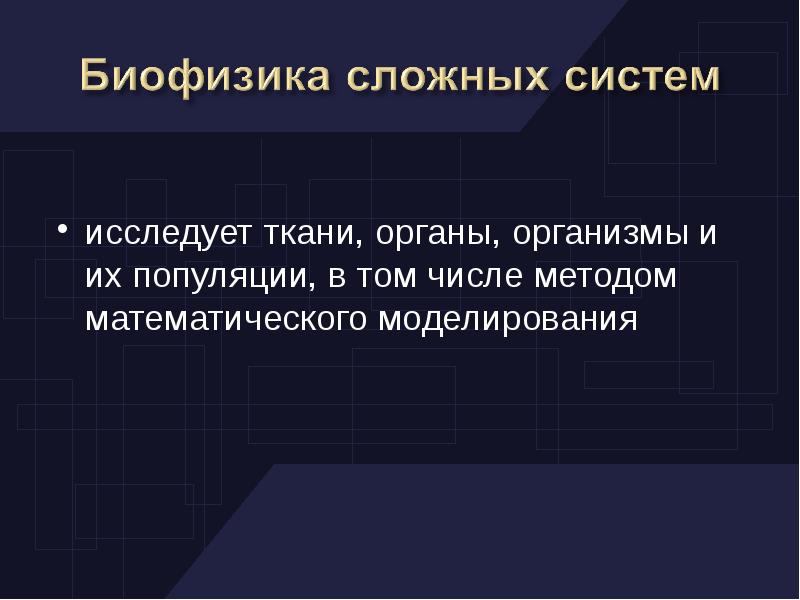 Биофизика сложных систем

• исследует ткани, органы, организмы и их популяции, в том числе методом математического моделирования